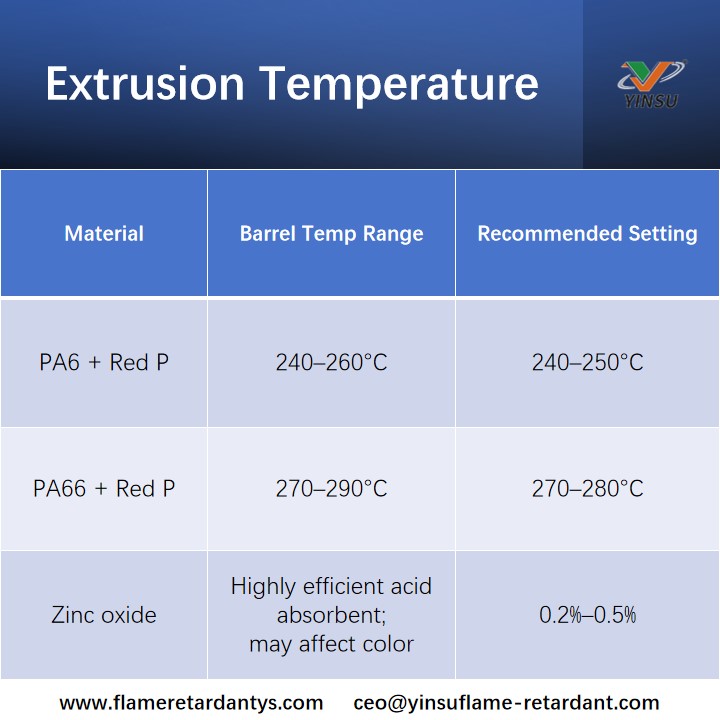 Extrusion Temperature

YINSU

| Material | Barrel Temp Range | Recommended Setting |
|---|---|---|
| PA6 + Red P | 240–260°C | 240–250°C |
| PA66 + Red P | 270–290°C | 270–280°C |
| Zinc oxide | Highly efficient acid absorbent; may affect color | 0.2%–0.5% |

www.flameretardantys.com ceo@yinsuflame-retardant.com